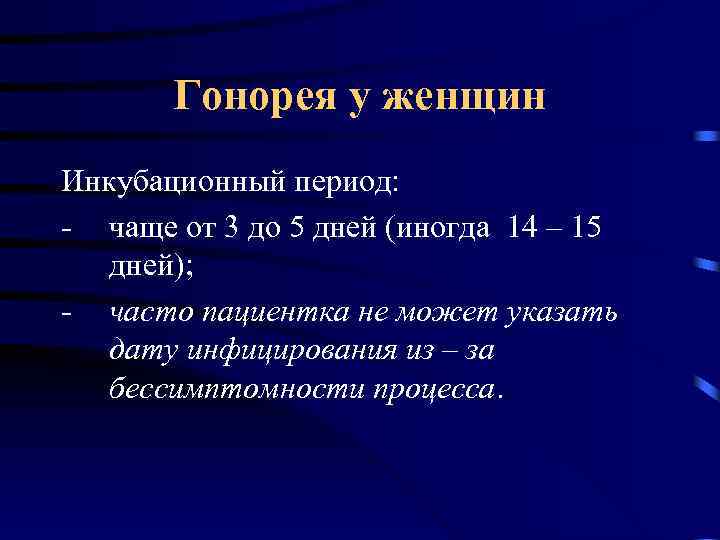 Гонорея у женщин

Инкубационный период:

- чаще от 3 до 5 дней (иногда 14 – 15 дней);

- часто пациентка не может указать дату инфицирования из – за бессимптомности процесса.